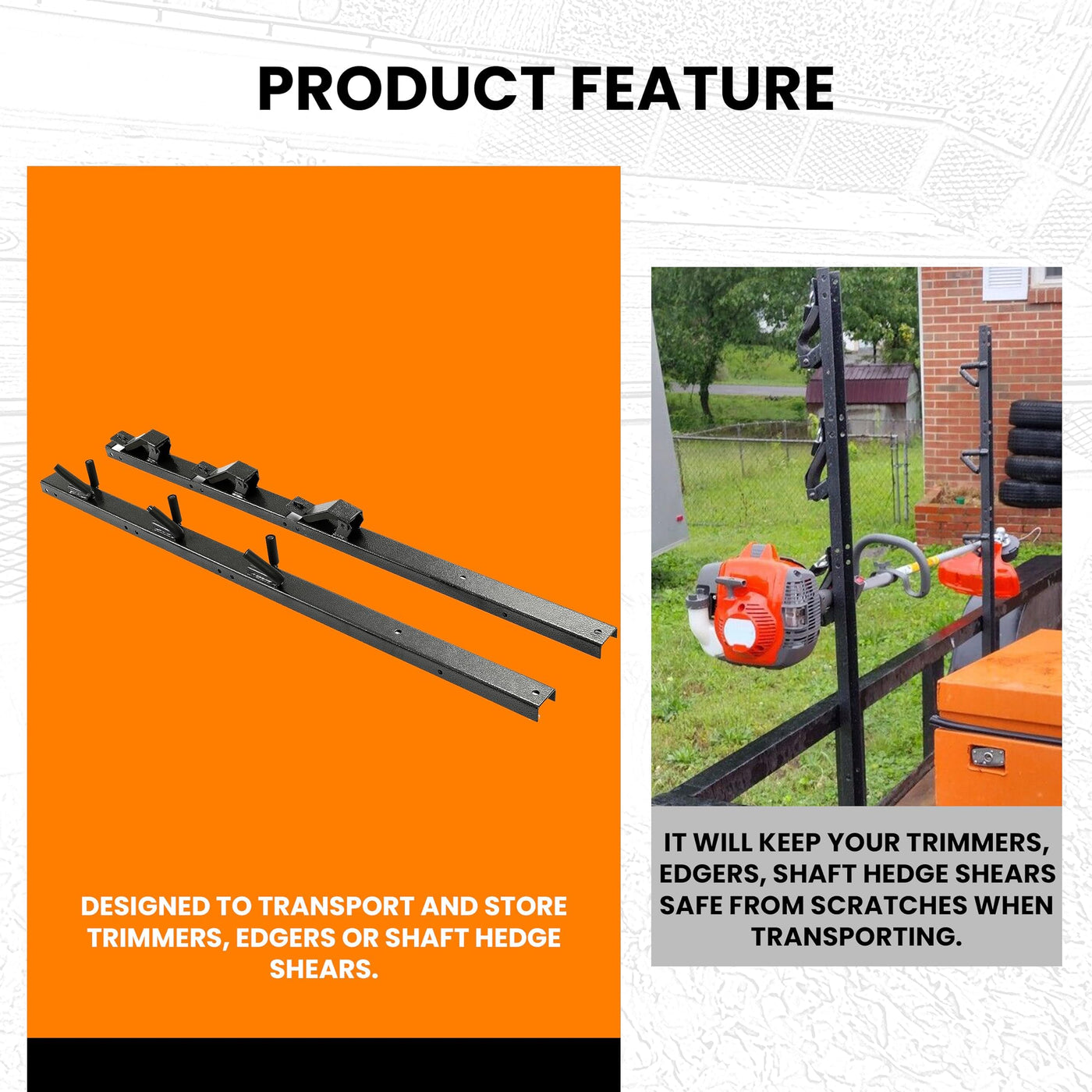 PRODUCT FEATURE

DESIGNED TO TRANSPORT AND STORE TRIMMERS, EDGERS OR SHAFT HEDGE SHEARS.

IT WILL KEEP YOUR TRIMMERS, EDGERS, SHAFT HEDGE SHEARS SAFE FROM SCRATCHES WHEN TRANSPORTING.